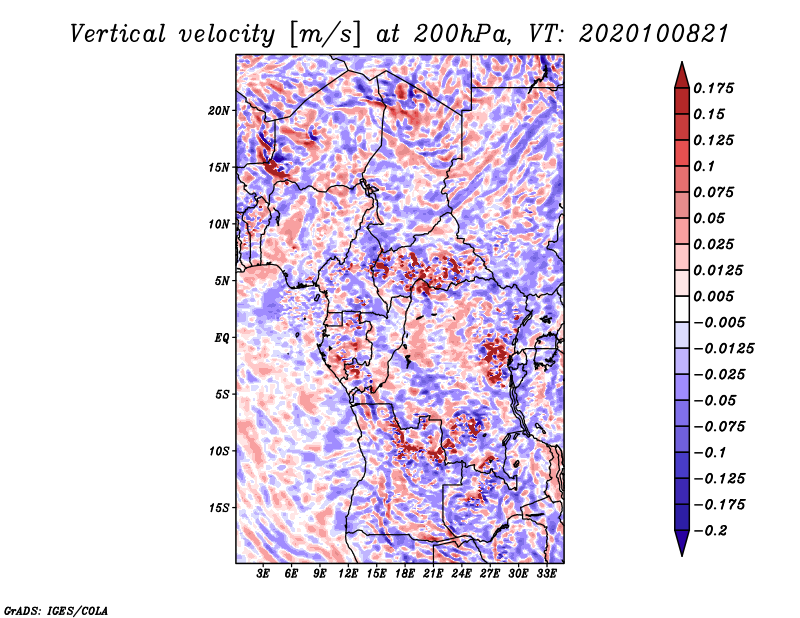 Vertical velocity [m/s] at 200hPa, VT: 2020100821

20N
15N
10N
5N
EQ
5S
10S
15S

3E 6E 9E 12E 15E 18E 21E 24E 27E 30E 33E

0.175
0.15
0.125
0.1
0.075
0.05
0.025
0.0125
0.005
−0.005
−0.0125
−0.025
−0.05
−0.075
−0.1
−0.125
−0.175
−0.2

GrADS: IGES/COLA